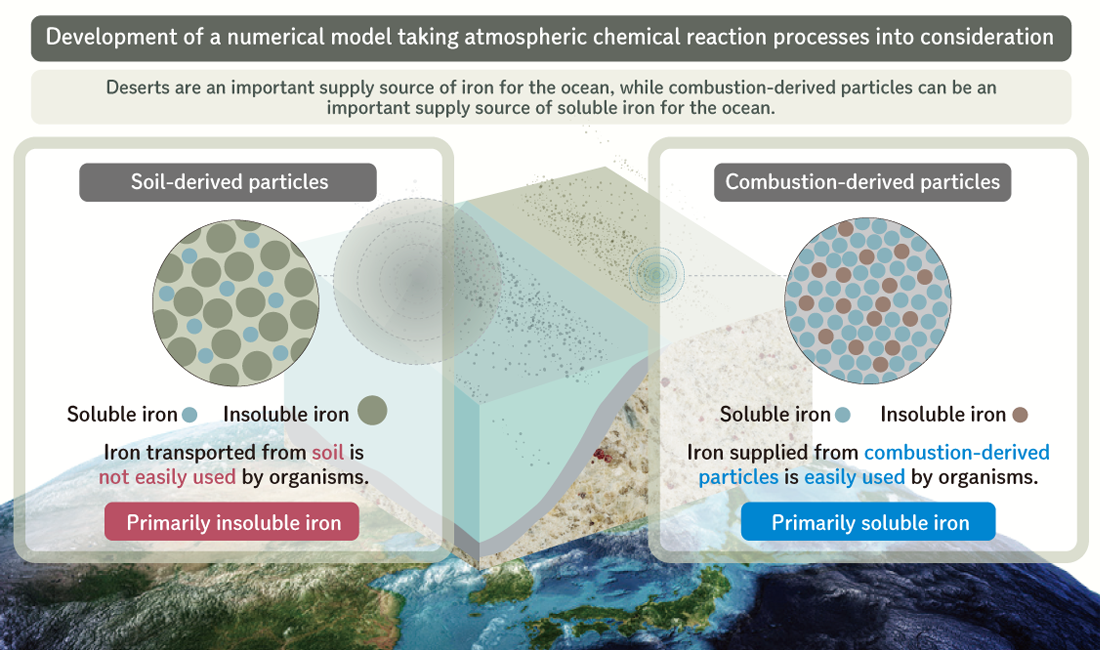 Development of a numerical model taking atmospheric chemical reaction processes into consideration

Deserts are an important supply source of iron for the ocean, while combustion-derived particles can be an important supply source of soluble iron for the ocean.

Soil-derived particles

Soluble iron Insoluble iron

Iron transported from soil is not easily used by organisms.

Primarily insoluble iron

Combustion-derived particles

Soluble iron Insoluble iron

Iron supplied from combustion-derived particles is easily used by organisms.

Primarily soluble iron